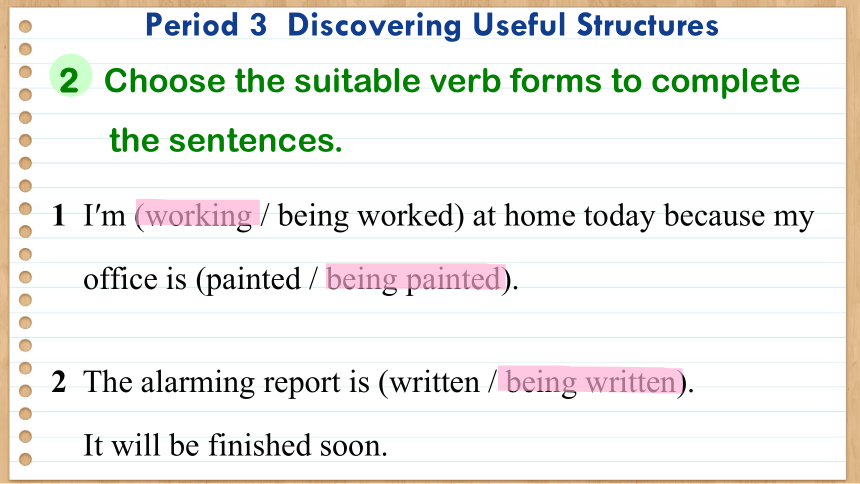 Period 3 Discovering Useful Structures

2 Choose the suitable verb forms to complete the sentences.

1 I'm (working / being worked) at home today because my office is (painted / being painted).

2 The alarming report is (written / being written). It will be finished soon.